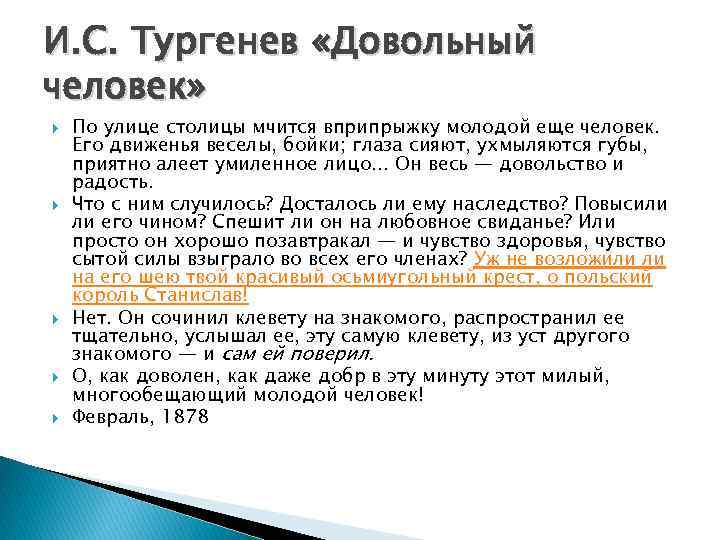 И.С. Тургенев «Довольный человек»

По улице столицы мчится вприпрыжку молодой еще человек. Его движенья веселы, бойки; глаза сияют, ухмыляются губы, приятно алеет умиленное лицо... Он весь — довольство и радость.

Что с ним случилось? Досталось ли ему наследство? Повысили ли его чином? Спешит ли он на любовное свиданье? Или просто он хорошо позавтракал — и чувство здоровья, чувство сытой силы взыграло во всех его членах? Уж не возложили ли на его шею твой красивый осьмиугольный крест, о польский король Станислав!

Нет. Он сочинил клевету на знакомого, распространил ее тщательно, услышал ее, эту самую клевету, из уст другого знакомого — и сам ей поверил.

О, как доволен, как даже добр в эту минуту этот милый, многообещающий молодой человек!

Февраль, 1878